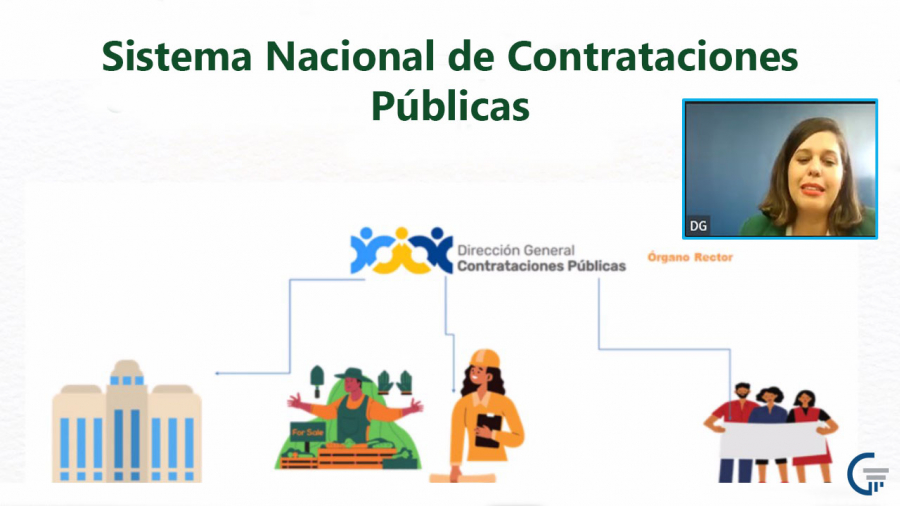 Sistema Nacional de Contrataciones Públicas

DG

Dirección General
Contrataciones Públicas

Órgano Rector

For Sale